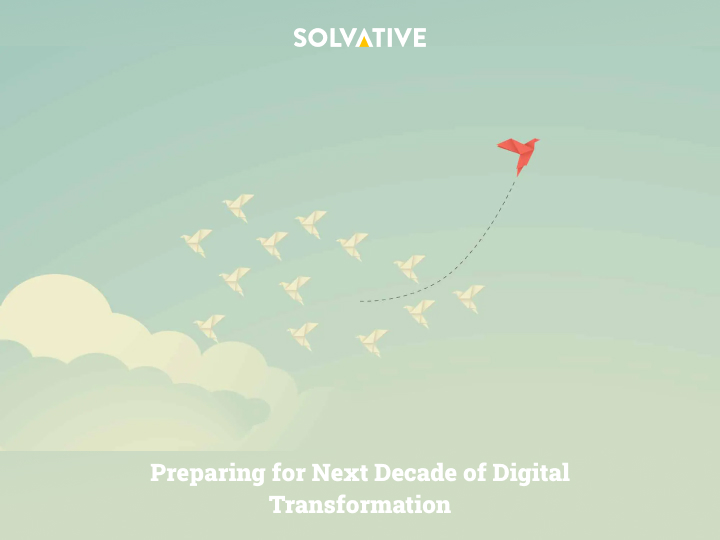 SOLVATIVE

Preparing for Next Decade of Digital Transformation